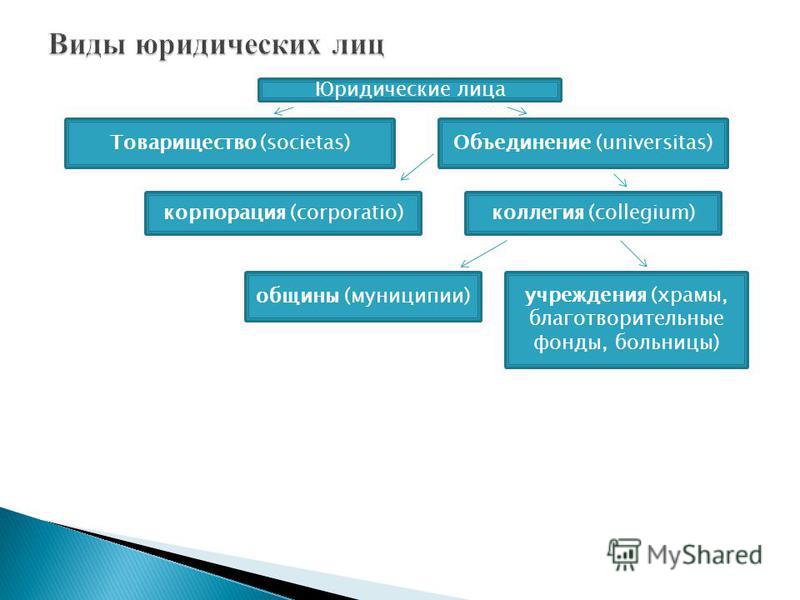 Виды юридических лиц

Юридические лица

Товарищество (societas)

Объединение (universitas)

корпорация (corporatio)

коллегия (collegium)

общины (муниципии)

учреждения (храмы, благотворительные фонды, больницы)

MyShared